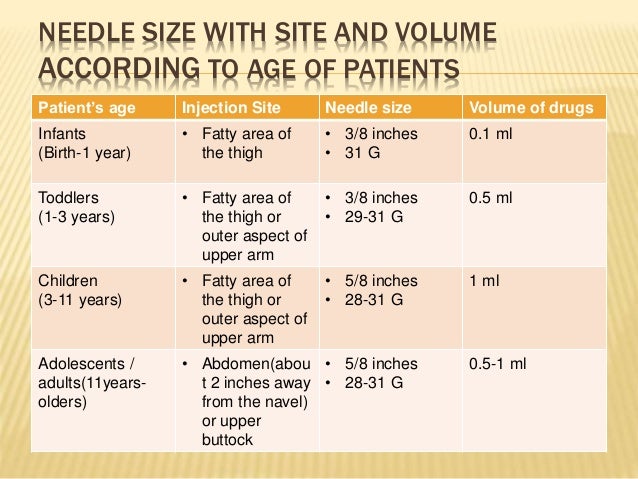 NEEDLE SIZE WITH SITE AND VOLUME ACCORDING TO AGE OF PATIENTS

| Patient's age | Injection Site | Needle size | Volume of drugs |
|---|---|---|---|
| Infants (Birth-1 year) | • Fatty area of the thigh | • 3/8 inches • 31 G | 0.1 ml |
| Toddlers (1-3 years) | • Fatty area of the thigh or outer aspect of upper arm | • 3/8 inches • 29-31 G | 0.5 ml |
| Children (3-11 years) | • Fatty area of the thigh or outer aspect of upper arm | • 5/8 inches • 28-31 G | 1 ml |
| Adolescents / adults(11years-olders) | • Abdomen(about 2 inches away from the navel) or upper buttock | • 5/8 inches • 28-31 G | 0.5-1 ml |